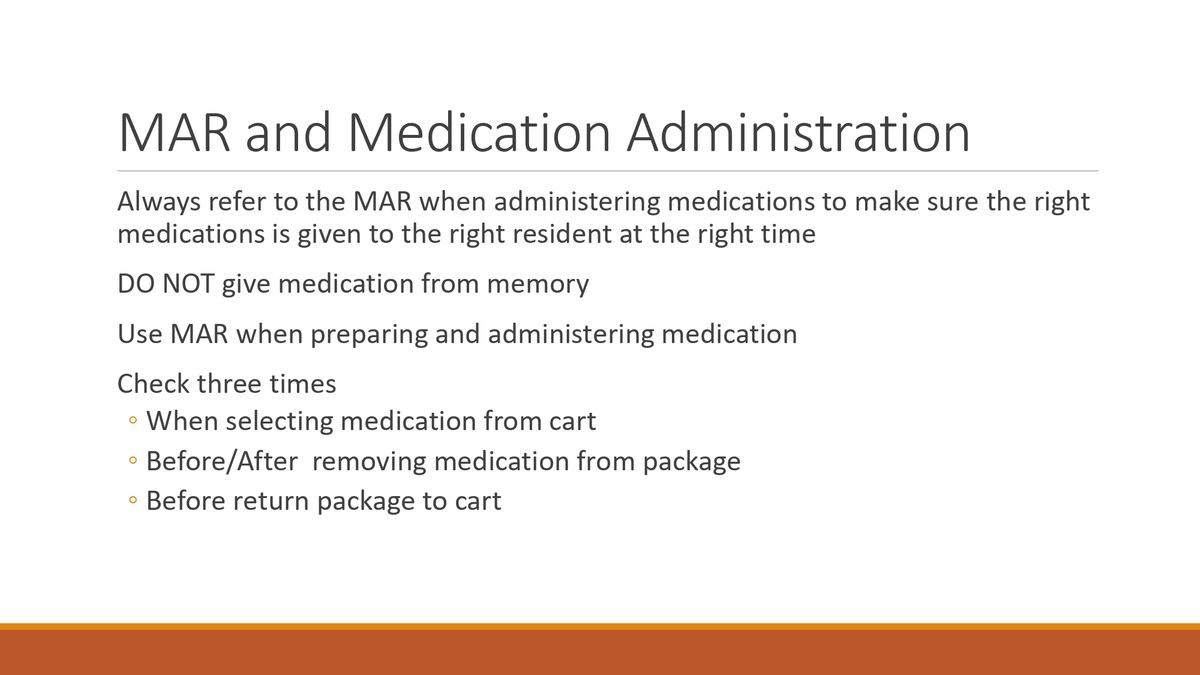 MAR and Medication Administration

Always refer to the MAR when administering medications to make sure the right medications is given to the right resident at the right time

DO NOT give medication from memory

Use MAR when preparing and administering medication

Check three times
◦ When selecting medication from cart
◦ Before/After removing medication from package
◦ Before return package to cart